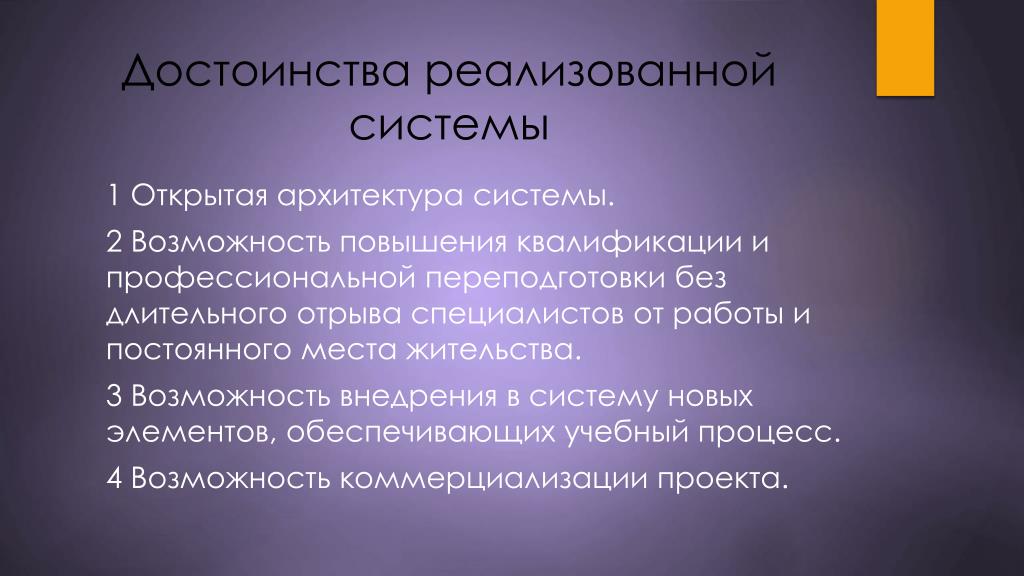 Достоинства реализованной системы

1 Открытая архитектура системы.

2 Возможность повышения квалификации и профессиональной переподготовки без длительного отрыва специалистов от работы и постоянного места жительства.

3 Возможность внедрения в систему новых элементов, обеспечивающих учебный процесс.

4 Возможность коммерциализации проекта.